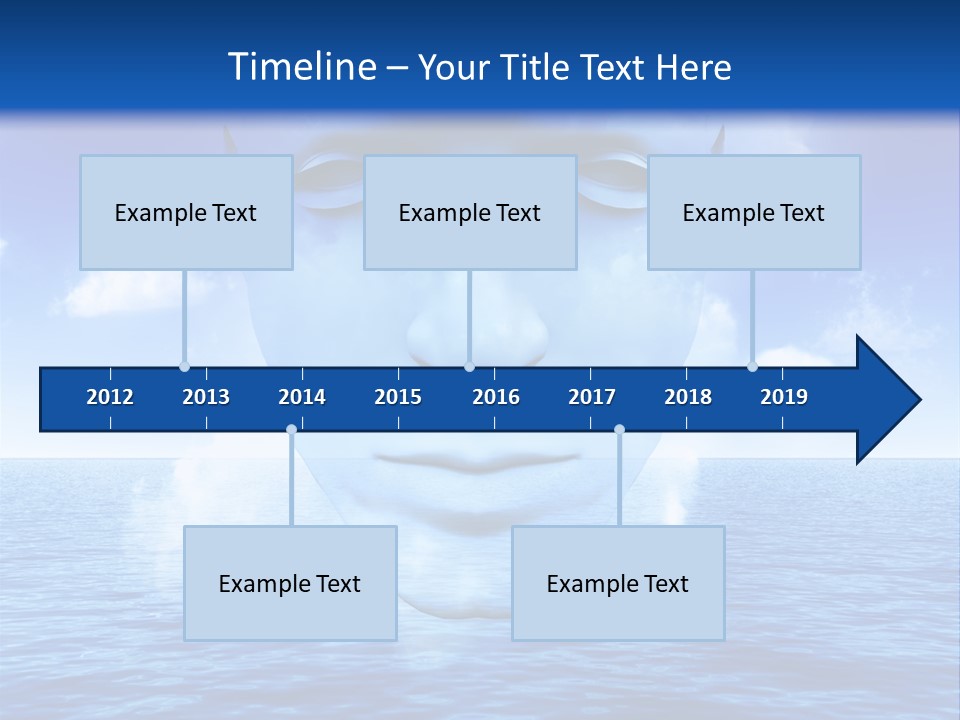 Timeline – Your Title Text Here

Example Text

Example Text

Example Text

2012 2013 2014 2015 2016 2017 2018 2019

Example Text

Example Text